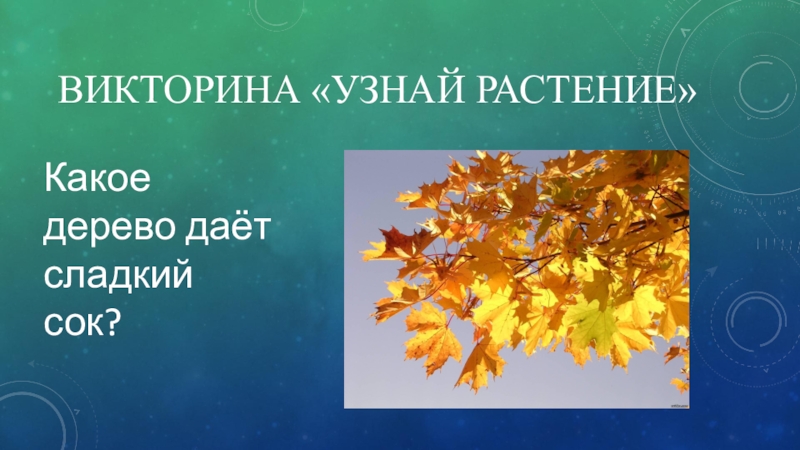 ВИКТОРИНА «УЗНАЙ РАСТЕНИЕ»

Какое дерево даёт сладкий сок?